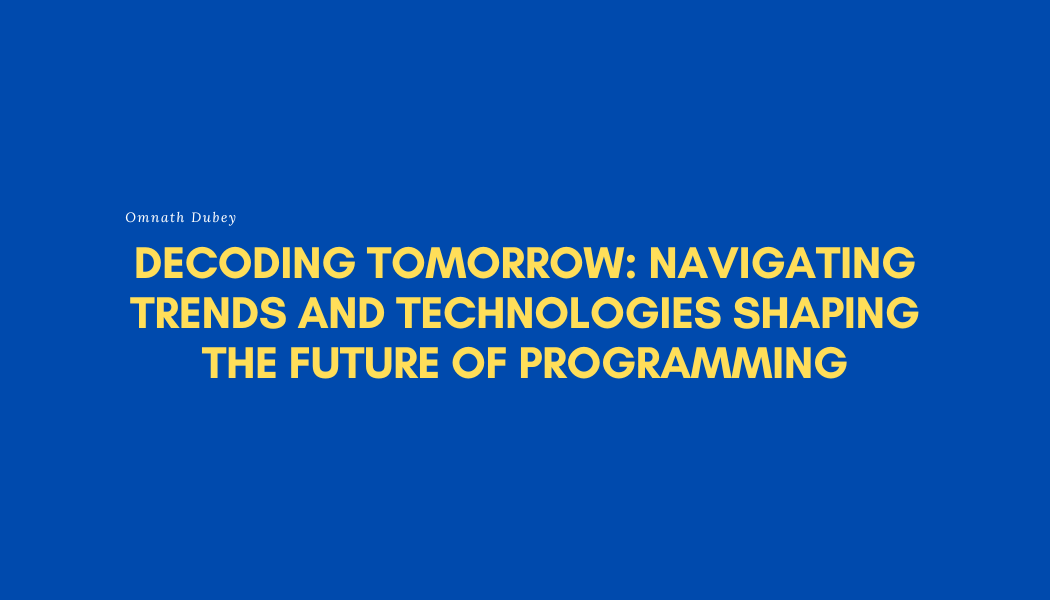 Omnath Dubey

DECODING TOMORROW: NAVIGATING TRENDS AND TECHNOLOGIES SHAPING THE FUTURE OF PROGRAMMING